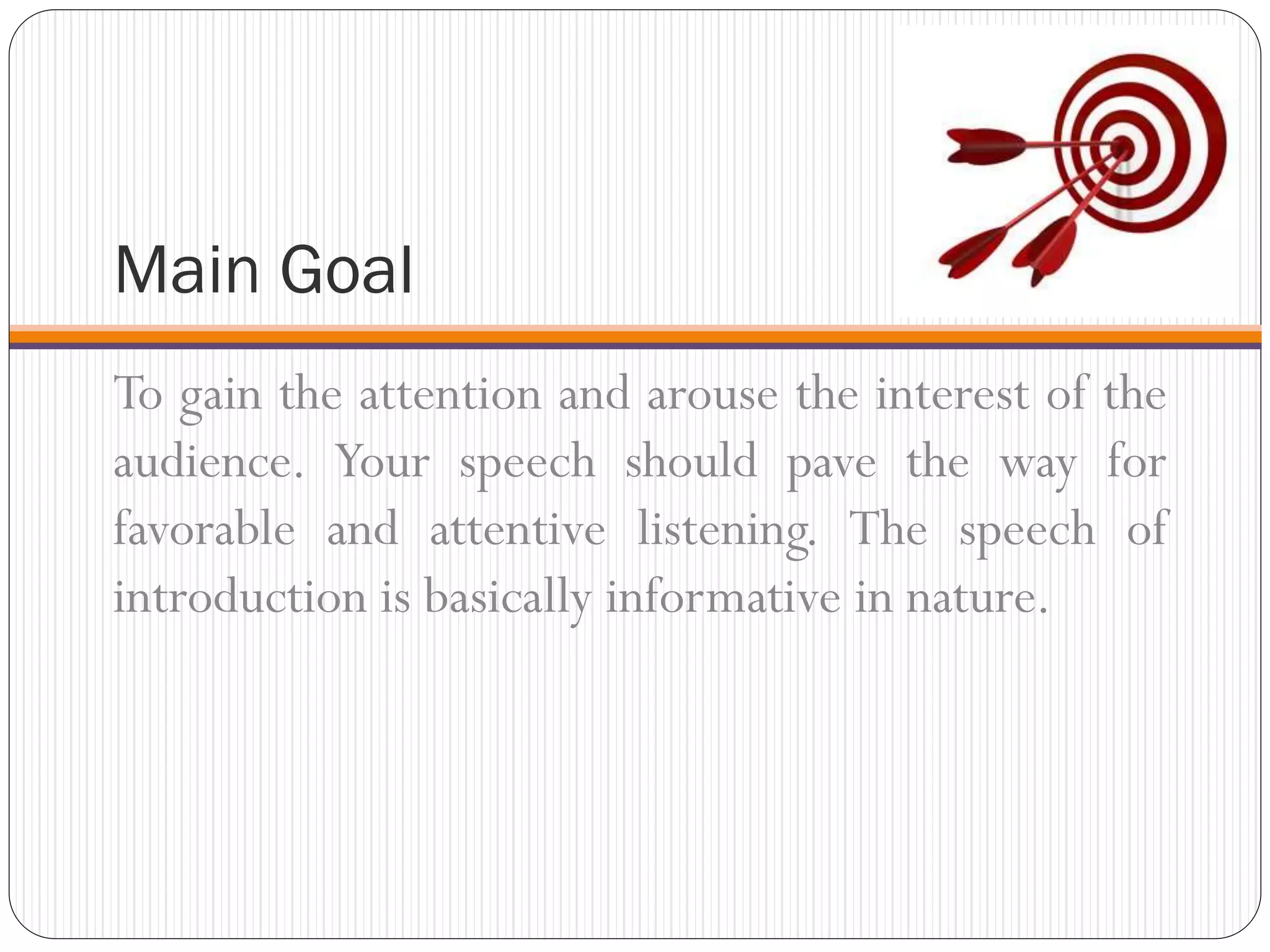 Main Goal

To gain the attention and arouse the interest of the audience. Your speech should pave the way for favorable and attentive listening. The speech of introduction is basically informative in nature.